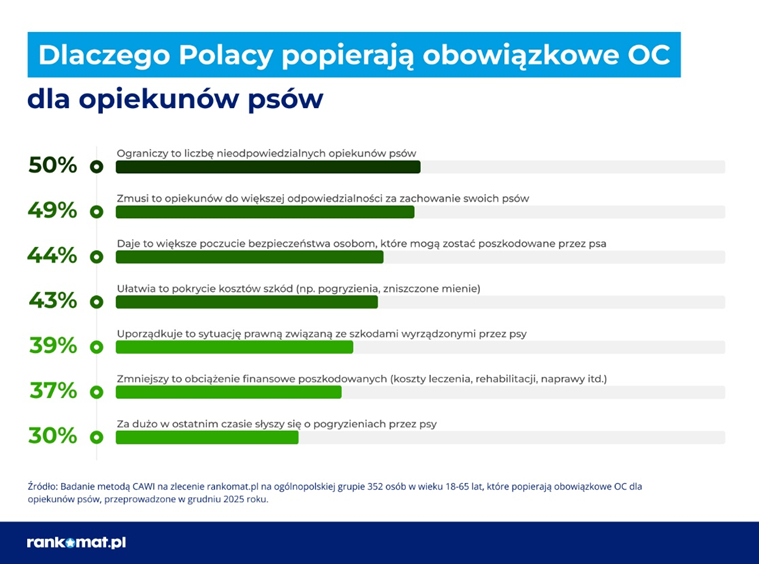 Dlaczego Polacy popierają obowiązkowe OC dla opiekunów psów

50% Ograniczy to liczbę nieodpowiedzialnych opiekunów psów

49% Zmusi to opiekunów do większej odpowiedzialności za zachowanie swoich psów

44% Daje to większe poczucie bezpieczeństwa osobom, które mogą zostać poszkodowane przez psa

43% Ułatwia to pokrycie kosztów szkód (np. pogryzienia, zniszczone mienie)

39% Uporządkuje to sytuację prawną związaną ze szkodami wyrządzonymi przez psy

37% Zmniejszy to obciążenie finansowe poszkodowanych (koszty leczenia, rehabilitacji, naprawy itd.)

30% Za dużo w ostatnim czasie słyszy się o pogryzieniach przez psy

Źródło: Badanie metodą CAWI na zlecenie rankomat.pl na ogólnopolskiej grupie 352 osób w wieku 18-65 lat, które popierają obowiązkowe OC dla opiekunów psów, przeprowadzone w grudniu 2025 roku.

rankomat.pl